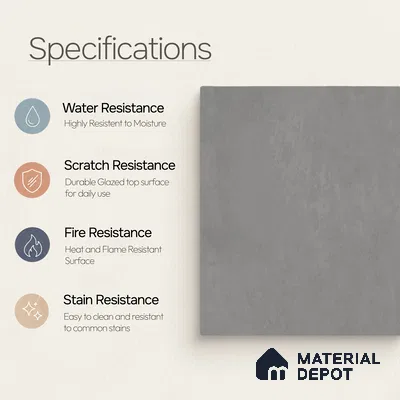 Specifications

Water Resistance
Highly Resistent to Moisture

Scratch Resistance
Durable Glazed top surface for daily use

Fire Resistance
Heat and Flame Resistant Surface

Stain Resistance
Easy to clean and resistant to common stains

MATERIAL DEPOT